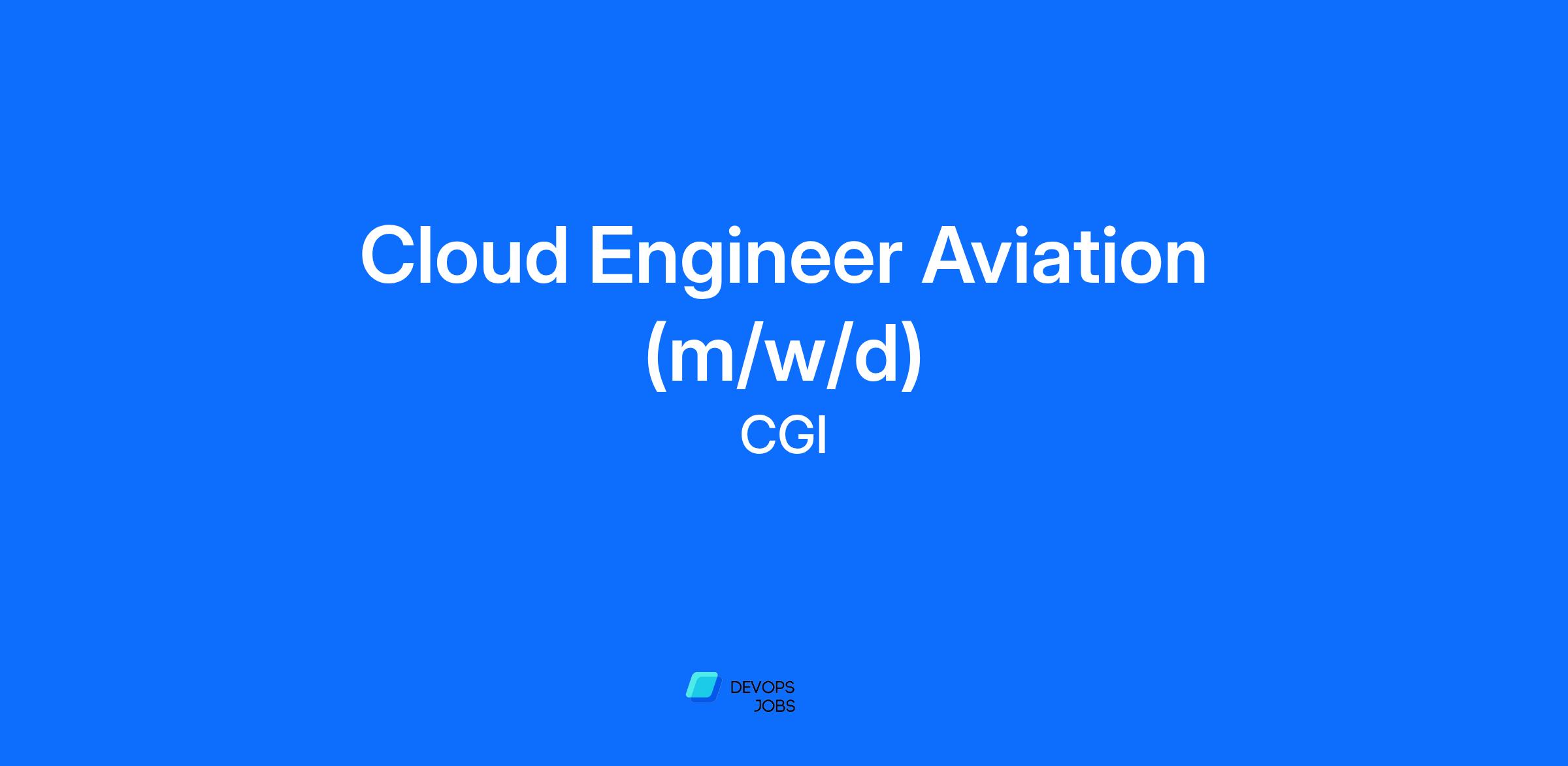 Cloud Engineer Aviation (m/w/d)
CGI

DEVOPS
JOBS